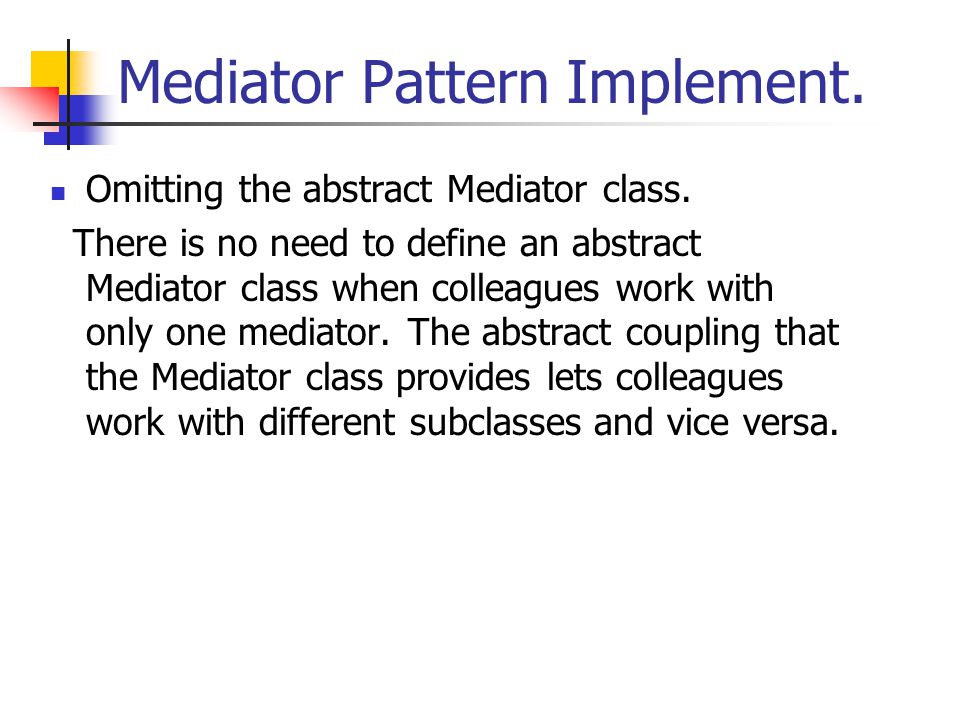 Mediator Pattern Implement.

Omitting the abstract Mediator class.

There is no need to define an abstract Mediator class when colleagues work with only one mediator. The abstract coupling that the Mediator class provides lets colleagues work with different subclasses and vice versa.